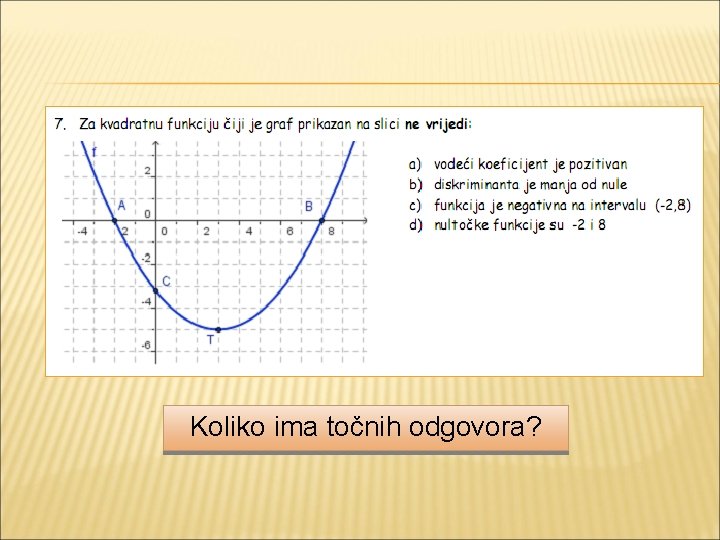 7. Za kvadratnu funkciju čiji je graf prikazan na slici **ne vrijedi**:

f

2

0

-2

-4

-6

-4 -2 0 2 4 6 8

A

B

C

T

a) vodeći koeficijent je pozitivan
b) diskriminanta je manja od nulle
c) funkcija je negativna na intervalu (-2,8)
d) nultočke funkcije su -2 i 8

Koliko ima točnih odgovora?